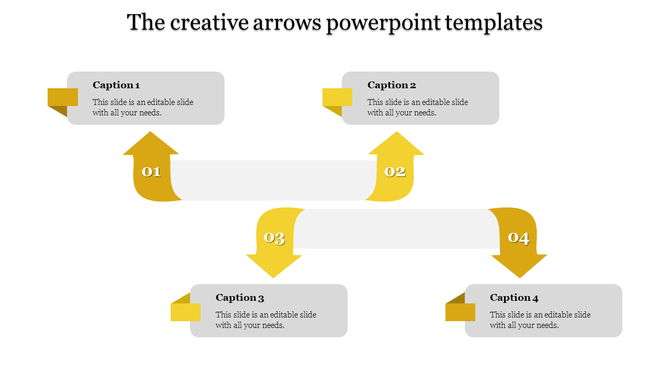 The creative arrows powerpoint templates

Caption 1
This slide is an editable slide with all your needs.

Caption 2
This slide is an editable slide with all your needs.

01

02

03

04

Caption 3
This slide is an editable slide with all your needs.

Caption 4
This slide is an editable slide with all your needs.